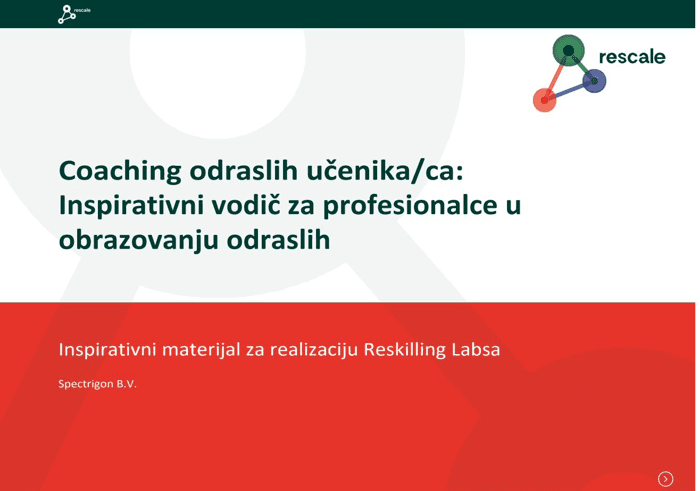 rescale

rescale

Coaching odraslih učenika/ca: Inspirativni vodič za profesionalce u obrazovanju odraslih

Inspirativni materijal za realizaciju Reskilling Labsa

Spectrigon B.V.